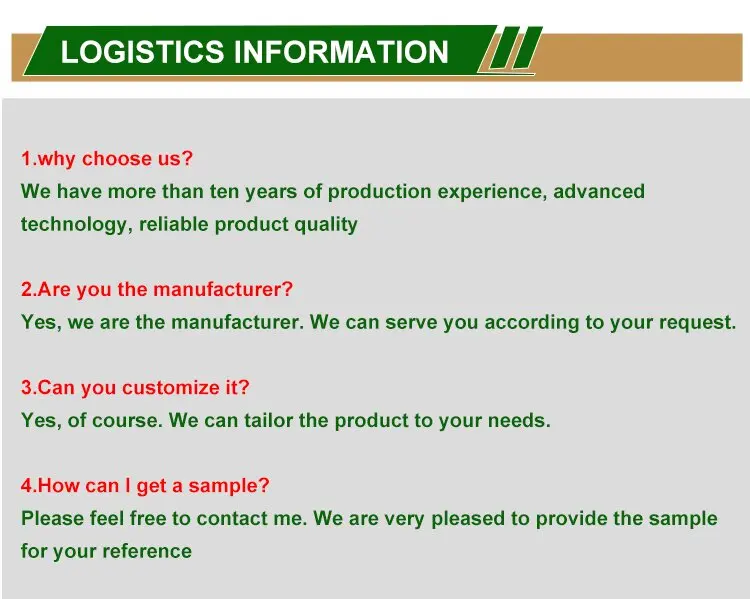 LOGISTICS INFORMATION

1.why choose us?
We have more than ten years of production experience, advanced technology, reliable product quality

2.Are you the manufacturer?
Yes, we are the manufacturer. We can serve you according to your request.

3.Can you customize it?
Yes, of course. We can tailor the product to your needs.

4.How can I get a sample?
Please feel free to contact me. We are very pleased to provide the sample for your reference